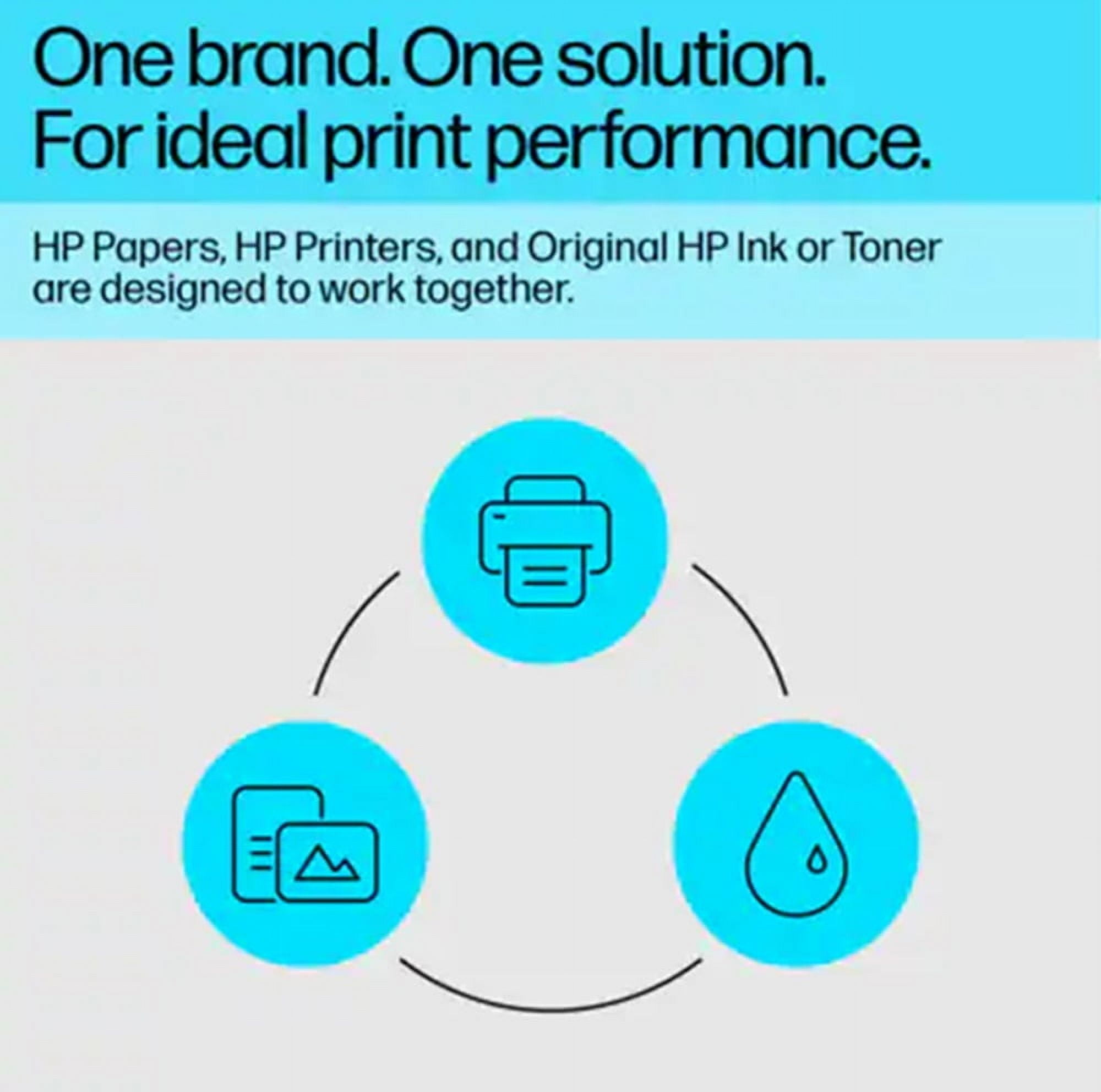 One brand. One solution. For ideal print performance.

HP Papers, HP Printers, and Original HP Ink or Toner are designed to work together.